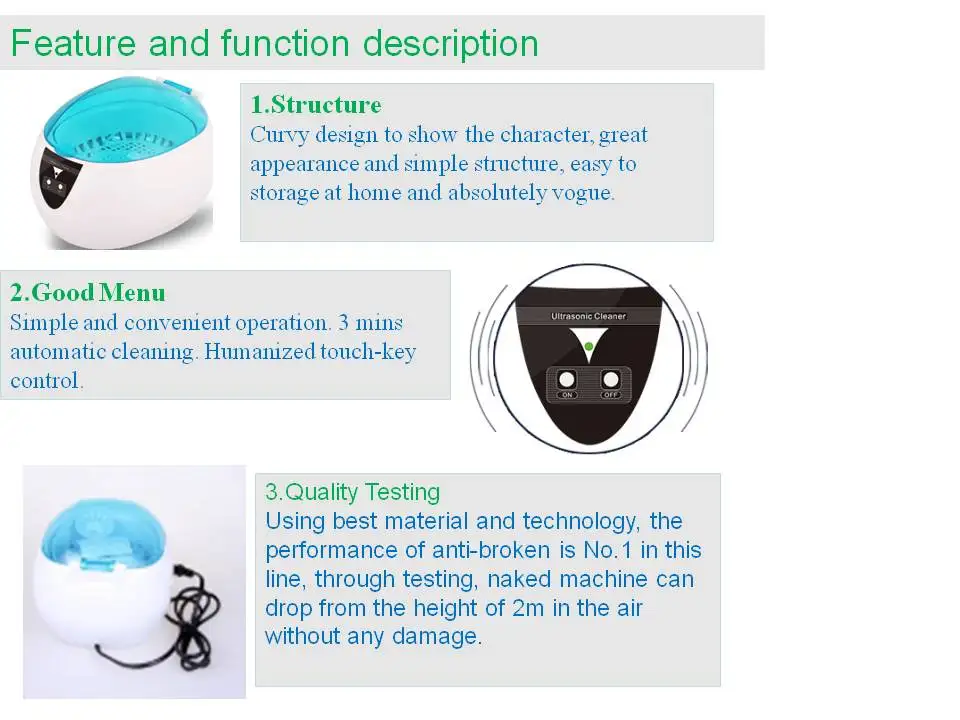 Feature and function description

1.Structure
Curvy design to show the character, great appearance and simple structure, easy to storage at home and absolutely vogue.

2.Good Menu
Simple and convenient operation. 3 mins automatic cleaning. Humanized touch-key control.

Ultrasonic Cleaner
ON
OFF

3.Quality Testing
Using best material and technology, the performance of anti-broken is No.1 in this line, through testing, naked machine can drop from the height of 2m in the air without any damage.